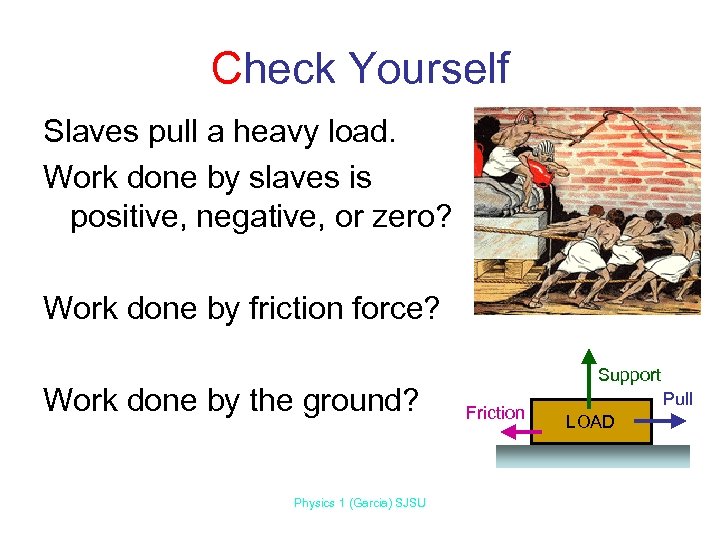 Check Yourself

Slaves pull a heavy load.

Work done by slaves is positive, negative, or zero?

Work done by friction force?

Work done by the ground?

Support

Friction

LOAD

Pull

Physics 1 (Garcia) SJSU